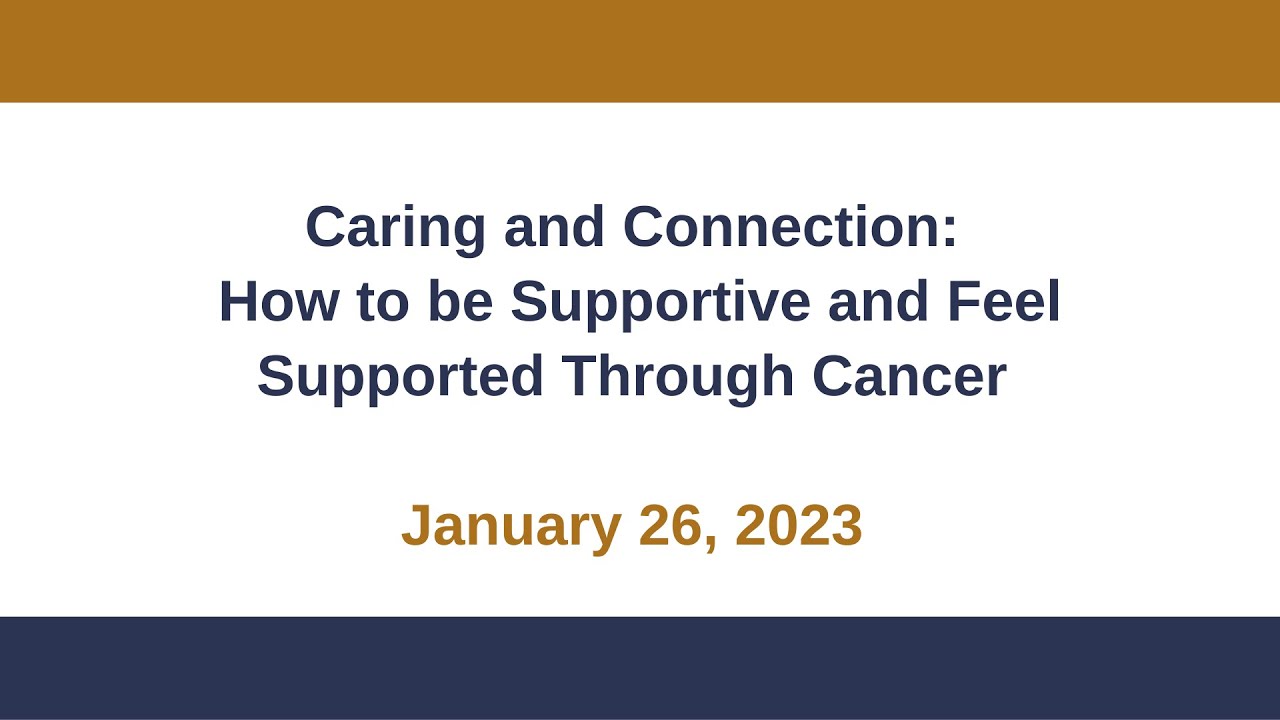 Caring and Connection:
How to be Supportive and Feel Supported Through Cancer

January 26, 2023